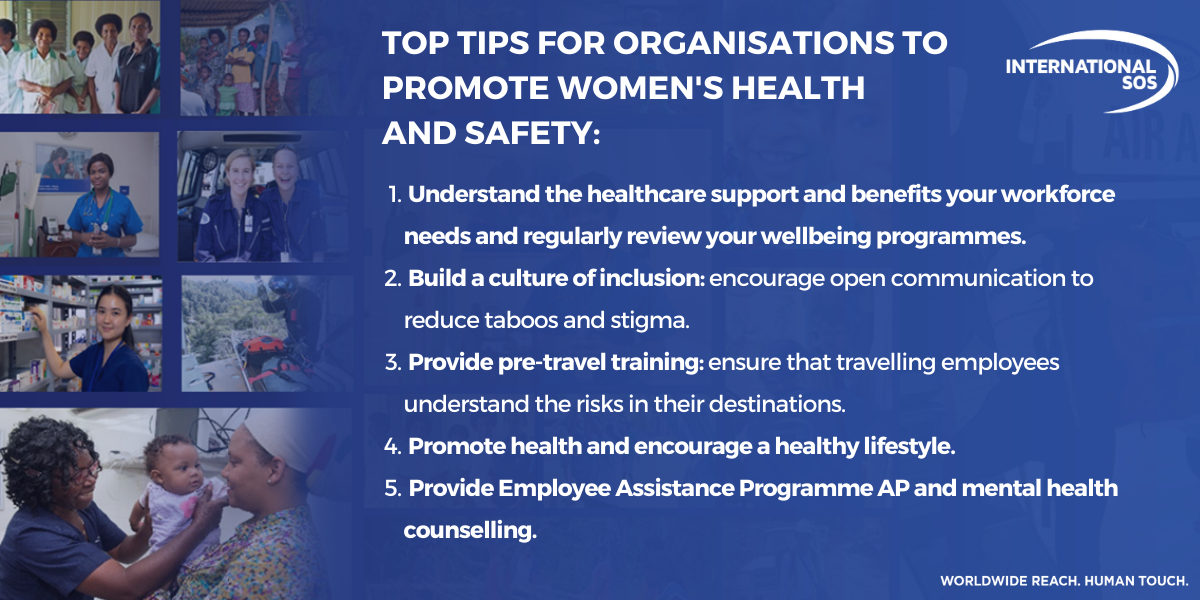 TOP TIPS FOR ORGANISATIONS TO PROMOTE WOMEN'S HEALTH AND SAFETY:

INTERNATIONAL SOS

1. Understand the healthcare support and benefits your workforce needs and regularly review your wellbeing programmes.

2. Build a culture of inclusion: encourage open communication to reduce taboos and stigma.

3. Provide pre-travel training: ensure that travelling employees understand the risks in their destinations.

4. Promote health and encourage a healthy lifestyle.

5. Provide Employee Assistance Programme AP and mental health counselling.

WORLDWIDE REACH. HUMAN TOUCH.